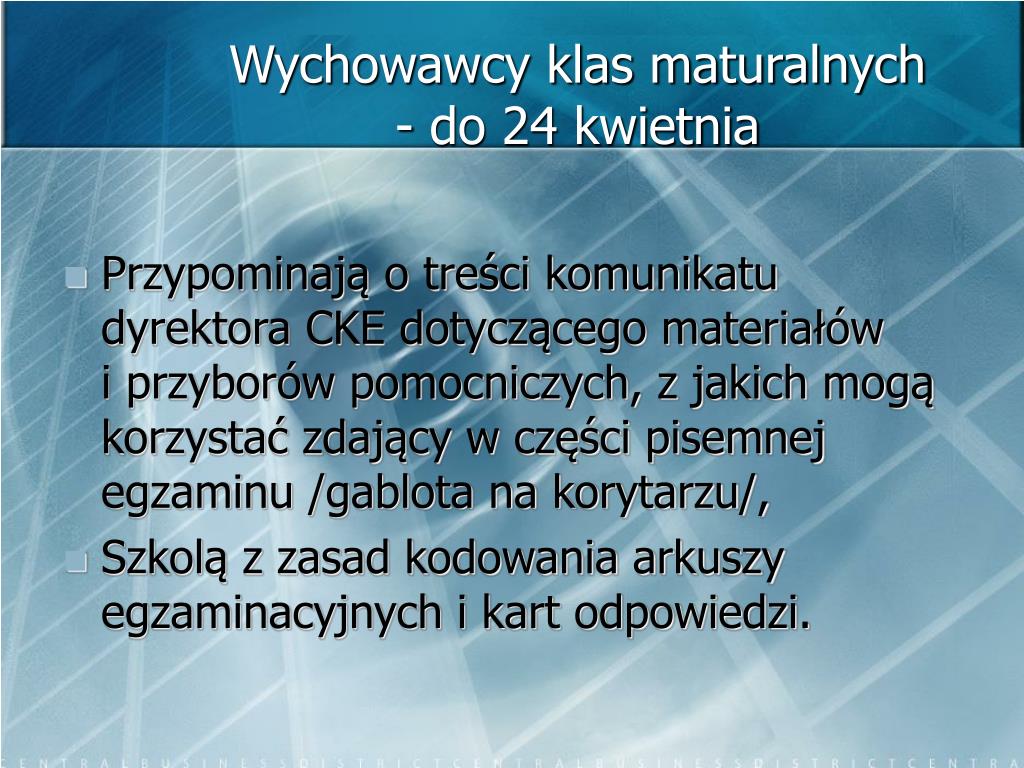 Wychowawcy klas maturalnych - do 24 kwietnia

Przypominają o treści komunikatu dyrektora CKE dotyczącego materiałów i przyborów pomocniczych, z jakich mogą korzystać zdający w części pisemnej egzaminu /gablota na korytarzu/,

Szkolą z zasad kodowania arkuszy egzaminacyjnych i kart odpowiedzi.

CENTRALBUSINESSDISTRICTCENTRALBUSINESSDISTRICTCENTRA